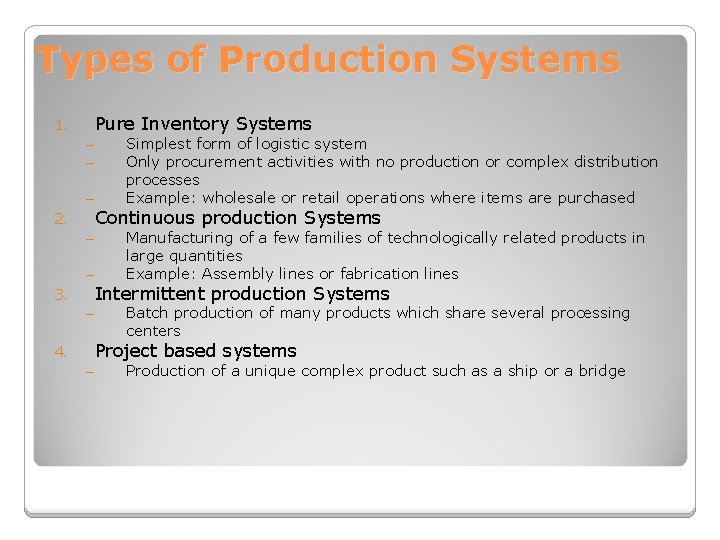 Types of Production Systems

1. Pure Inventory Systems
– Simplest form of logistic system
– Only procurement activities with no production or complex distribution processes
– Example: wholesale or retail operations where items are purchased
2. Continuous production Systems
– Manufacturing of a few families of technologically related products in large quantities
– Example: Assembly lines or fabrication lines
3. Intermittent production Systems
– Batch production of many products which share several processing centers
4. Project based systems
– Production of a unique complex product such as a ship or a bridge